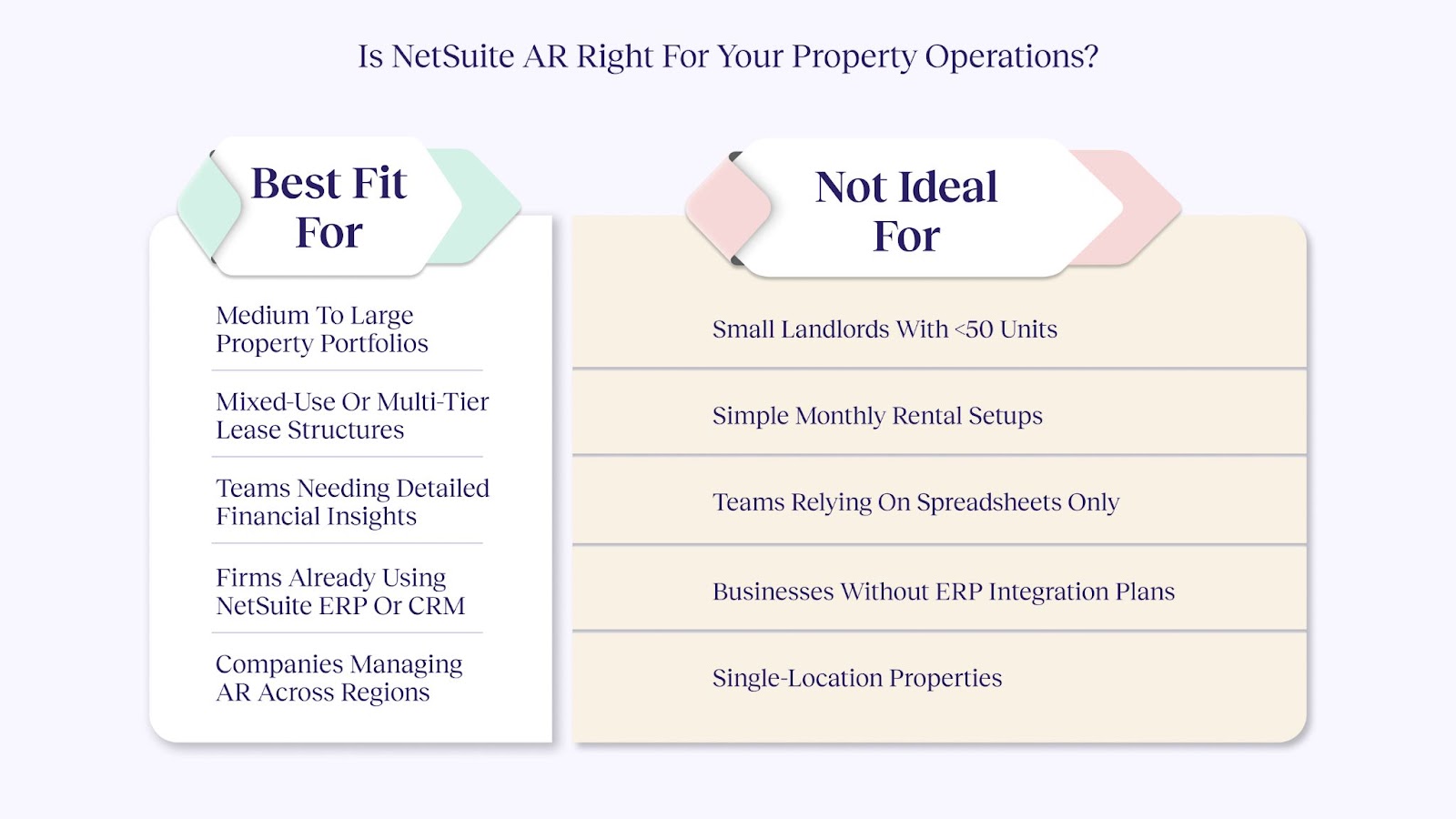 Is NetSuite AR Right For Your Property Operations?

Best Fit For

Medium To Large Property Portfolios

Mixed-Use Or Multi-Tier Lease Structures

Teams Needing Detailed Financial Insights

Firms Already Using NetSuite ERP Or CRM

Companies Managing AR Across Regions

Not Ideal For

Small Landlords With <50 Units

Simple Monthly Rental Setups

Teams Relying On Spreadsheets Only

Businesses Without ERP Integration Plans

Single-Location Properties